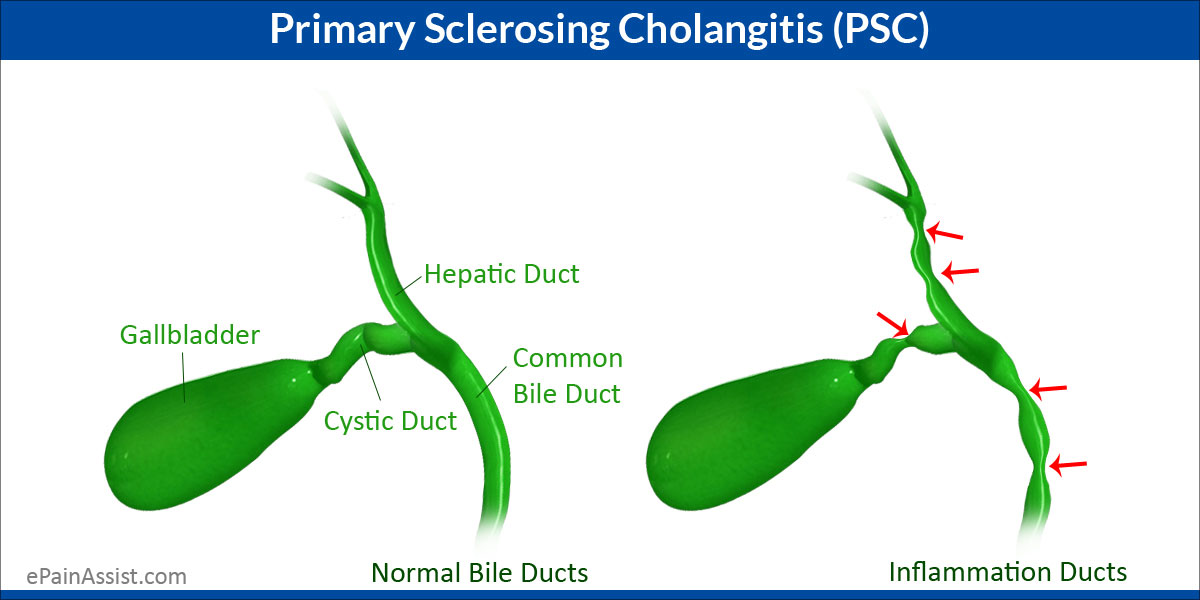 Primary Sclerosing Cholangitis (PSC)

Hepatic Duct

Gallbladder

Common Bile Duct

Cystic Duct

ePainAssist.com

Normal Bile Ducts

Inflammation Ducts